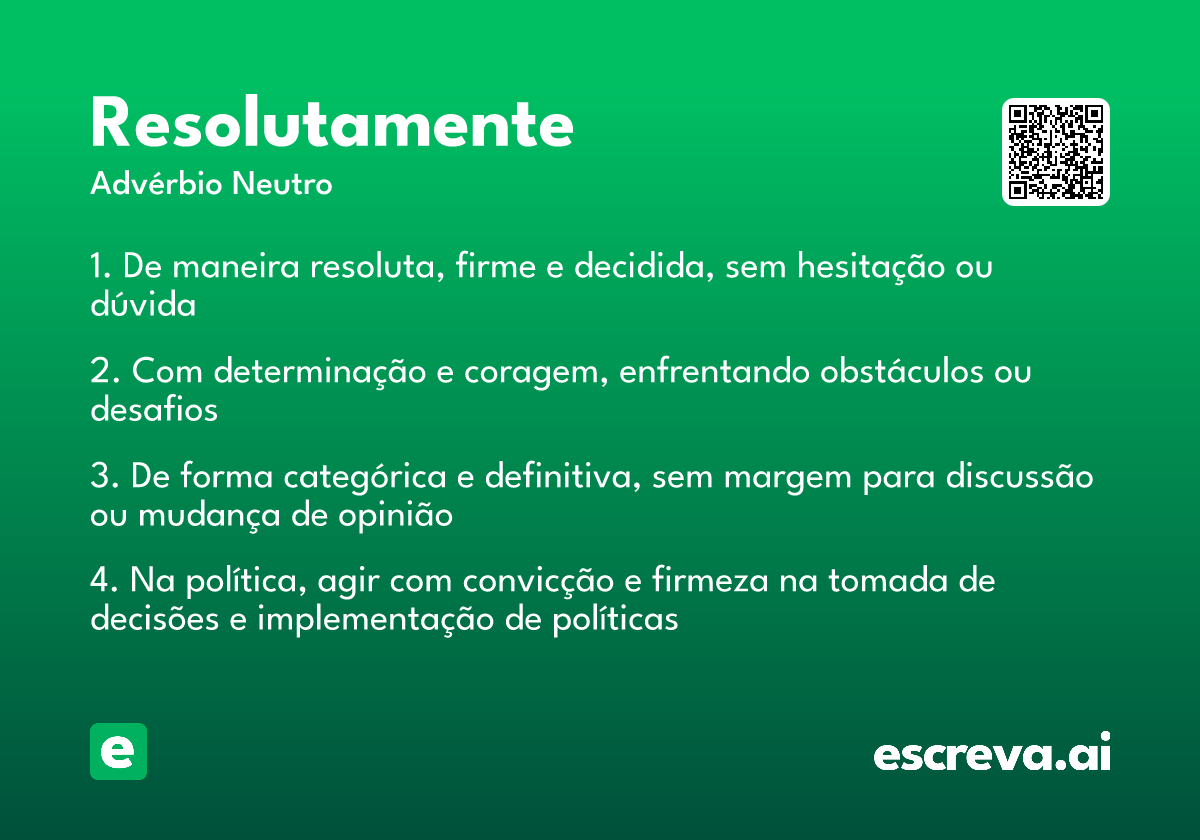 Resolutamente

Advérbio Neutro

1. De maneira resoluta, firme e decidida, sem hesitação ou dúvida

2. Com determinação e coragem, enfrentando obstáculos ou desafios

3. De forma categórica e definitiva, sem margem para discussão ou mudança de opinião

4. Na política, agir com convicção e firmeza na tomada de decisões e implementação de políticas

e

escreva.ai